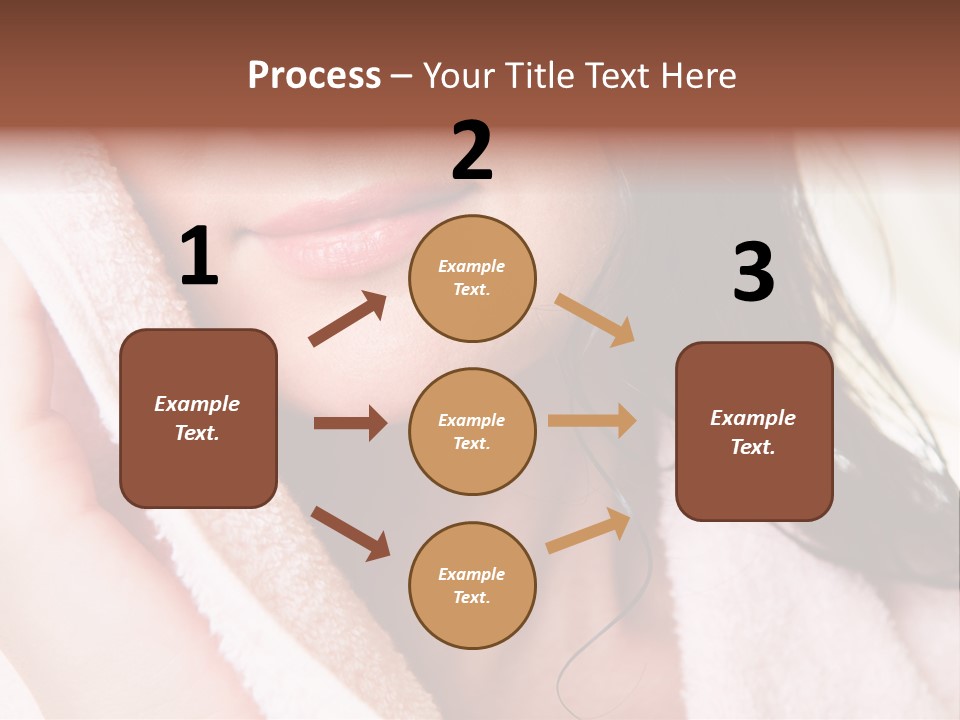 Process – Your Title Text Here

1

Example Text.

2

Example Text.

Example Text.

Example Text.

3

Example Text.